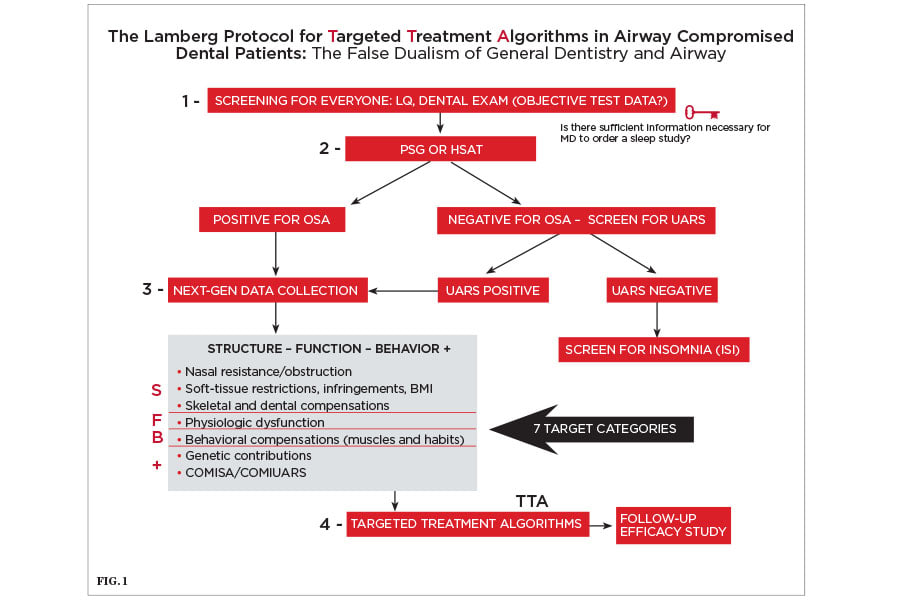 The Lamberg Protocol for Targeted Treatment Algorithms in Airway Compromised Dental Patients: The False Dualism of General Dentistry and Airway

1 - SCREENING FOR EVERYONE: LQ, DENTAL EXAM (OBJECTIVE TEST DATA?)

Is there sufficient information necessary for MD to order a sleep study?

2 - PSG OR HSAT

POSITIVE FOR OSA

NEGATIVE FOR OSA - SCREEN FOR UARS

3 - NEXT-GEN DATA COLLECTION

UARS POSITIVE

UARS NEGATIVE

SCREEN FOR INSOMNIA (ISI)

STRUCTURE – FUNCTION – BEHAVIOR +

S
• Nasal resistance/obstruction
• Soft-tissue restrictions, infringements, BMI
• Skeletal and dental compensations
F
• Physiologic dysfunction
B
• Behavioral compensations (muscles and habits)
+
• Genetic contributions
• COMISA/COMIUARS

7 TARGET CATEGORIES

TTA

4 - TARGETED TREATMENT ALGORITHMS

FOLLOW-UP EFFICACY STUDY

FIG. 1